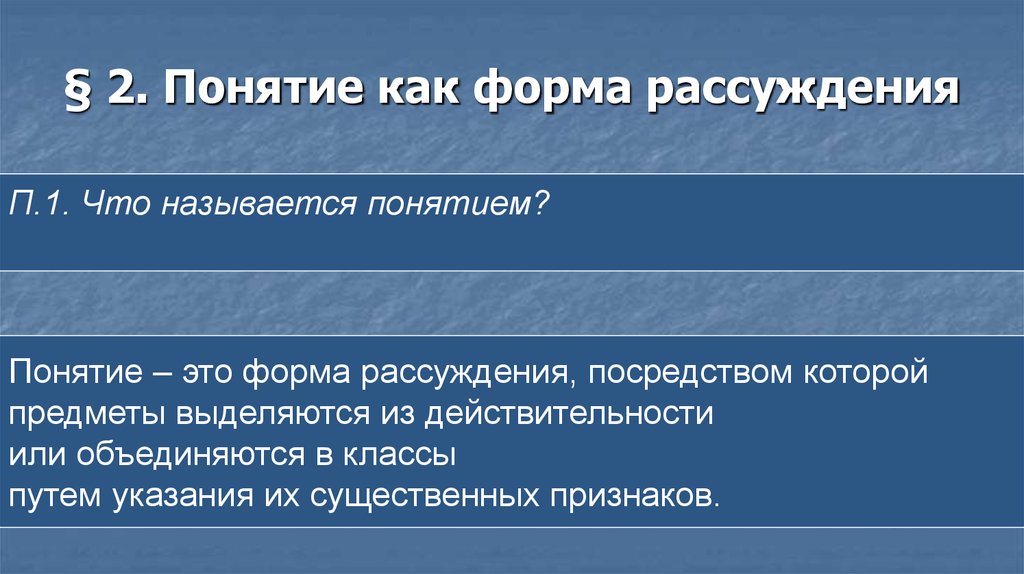 § 2. Понятие как форма рассуждения

П.1. Что называется понятием?

Понятие – это форма рассуждения, посредством которой предметы выделяются из действительности или объединяются в классы путем указания их существенных признаков.